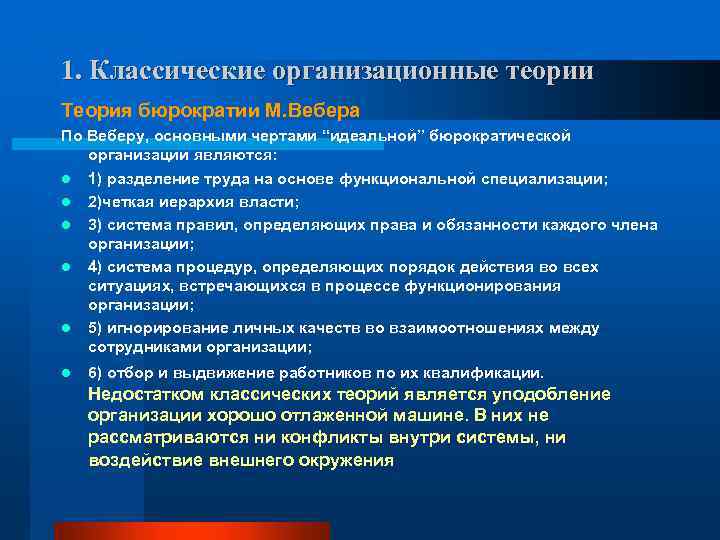 1. Классические организационные теории

Теория бюрократии М.Вебера

По Веберу, основными чертами “идеальной” бюрократической организации являются:

- 1) разделение труда на основе функциональной специализации;
- 2)четкая иерархия власти;
- 3) система правил, определяющих права и обязанности каждого члена организации;
- 4) система процедур, определяющих порядок действия во всех ситуациях, встречающихся в процессе функционирования организации;
- 5) игнорирование личных качеств во взаимоотношениях между сотрудниками организации;
- 6) отбор и выдвижение работников по их квалификации.

Недостатком классических теорий является уподобление организации хорошо отлаженной машине. В них не рассматриваются ни конфликты внутри системы, ни воздействие внешнего окружения